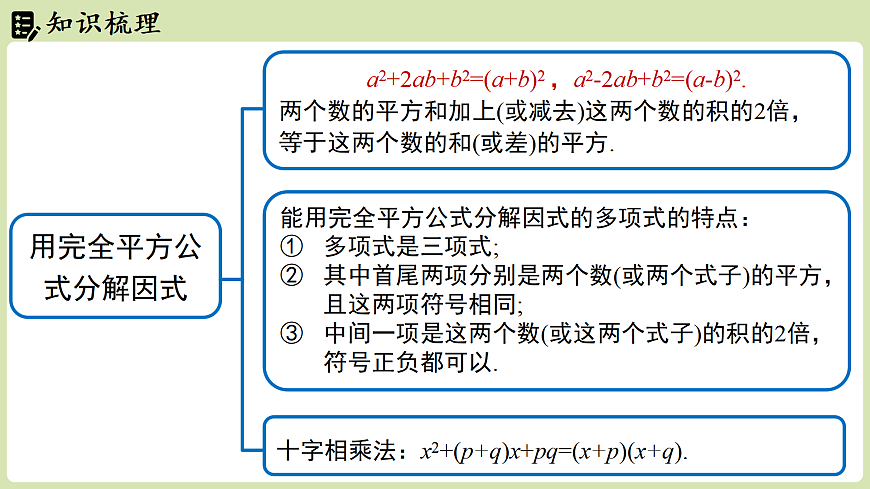 知识梳理

用完全平方公式分解因式

$a^2+2ab+b^2=(a+b)^2$，$a^2-2ab+b^2=(a-b)^2$.
两个数的平方和加上(或减去)这两个数的积的2倍，等于这两个数的和(或差)的平方.

能用完全平方公式分解因式的多项式的特点：
① 多项式是三项式;
② 其中首尾两项分别是两个数(或两个式子)的平方，且这两项符号相同;
③ 中间一项是这两个数(或这两个式子)的积的2倍，符号正负都可以.

十字相乘法：$x^2+(p+q)x+pq=(x+p)(x+q)$.